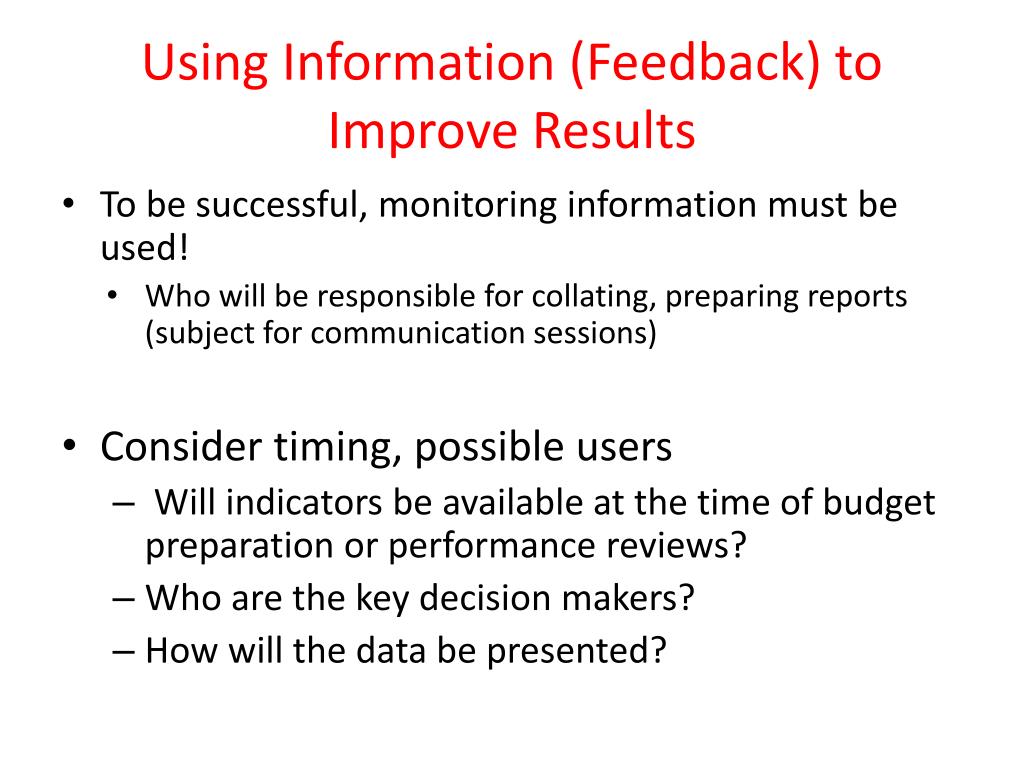 Using Information (Feedback) to Improve Results

• To be successful, monitoring information must be used!
  • Who will be responsible for collating, preparing reports (subject for communication sessions)

• Consider timing, possible users
  – Will indicators be available at the time of budget preparation or performance reviews?
  – Who are the key decision makers?
  – How will the data be presented?